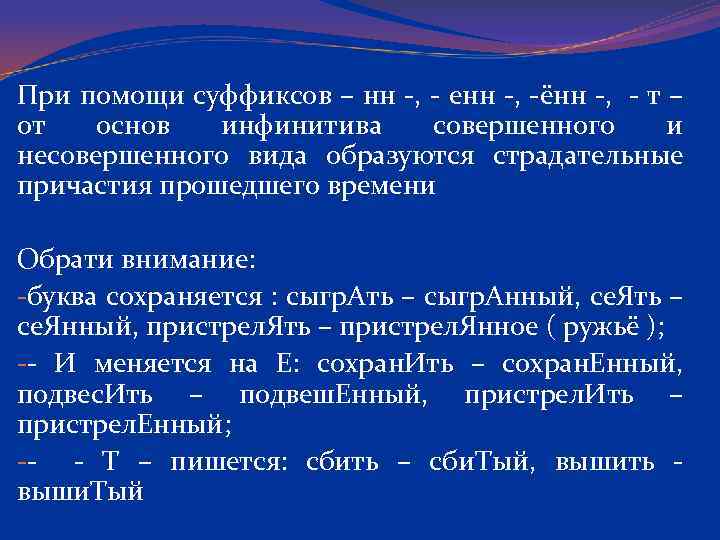 При помощи суффиксов – нн -, - енн -, -ённ -, - т – от основ инфинитива совершенного и несовершенного вида образуются страдательные причастия прошедшего времени

Обрати внимание:

-буква сохраняется : сыгрАть – сыгрАнный, сеЯть – сеЯнный, пристрелЯть – пристрелЯнное ( ружьё );

-- И меняется на Е: сохранИть – сохранЕнный, подвесИть – подвешЕнный, пристрелИть – пристрелЕнный;

-- - Т – пишется: сбить – сбиТый, вышить - вышиТый